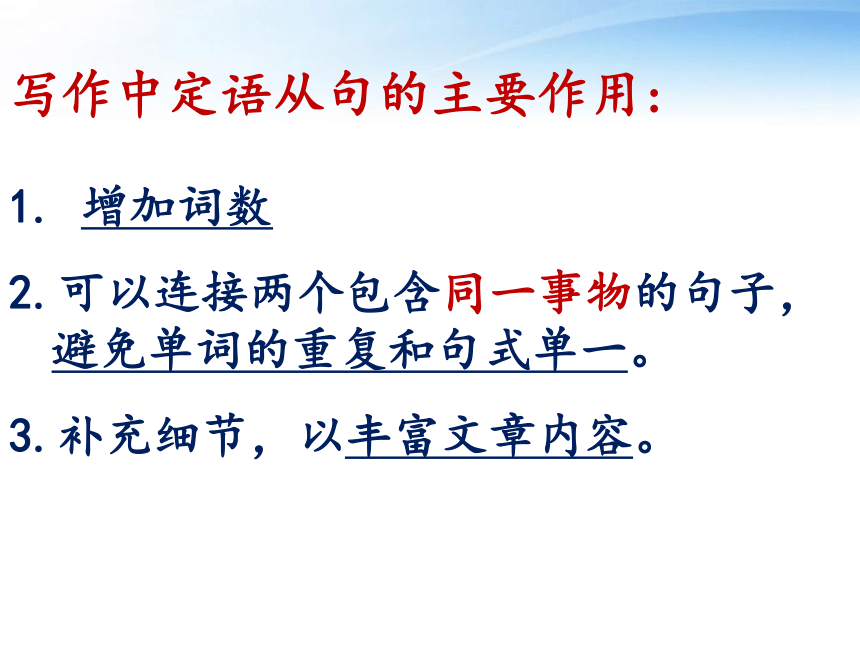 写作中定语从句的主要作用:

1. 增加词数

2. 可以连接两个包含同一事物的句子，避免单词的重复和句式单一。

3. 补充细节，以丰富文章内容。